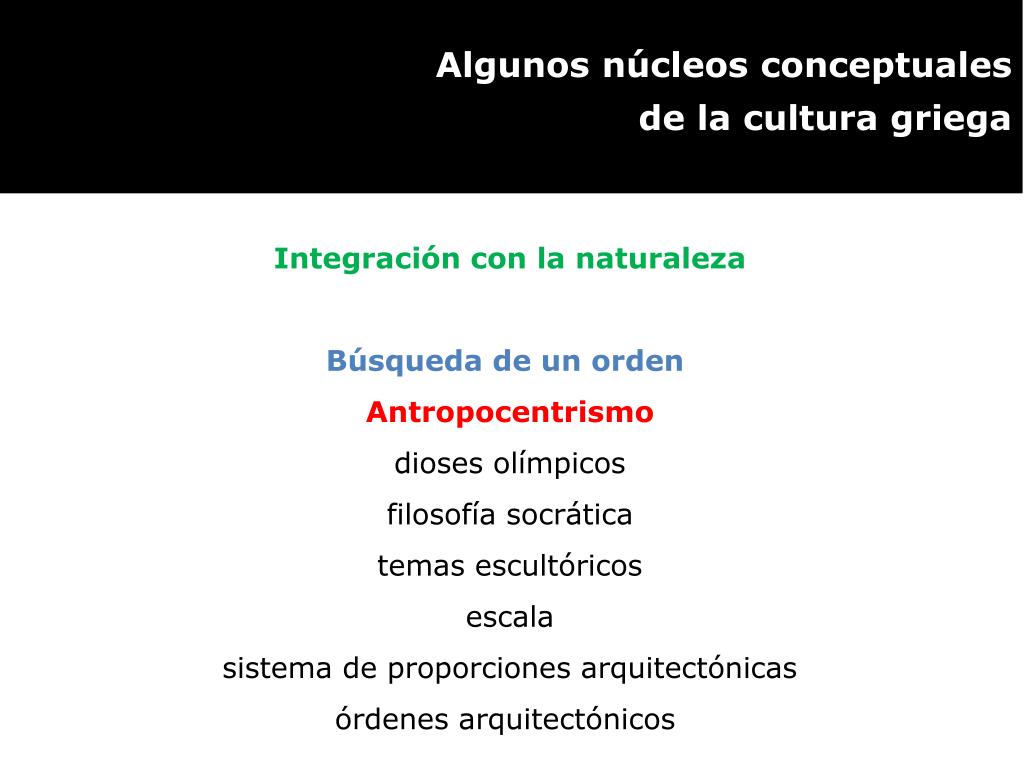 Algunos núcleos conceptuales
de la cultura griega

Integración con la naturaleza

Búsqueda de un orden

Antropocentrismo

dioses olímpicos

filosofía socrática

temas escultóricos

escala

sistema de proporciones arquitectónicas

órdenes arquitectónicos